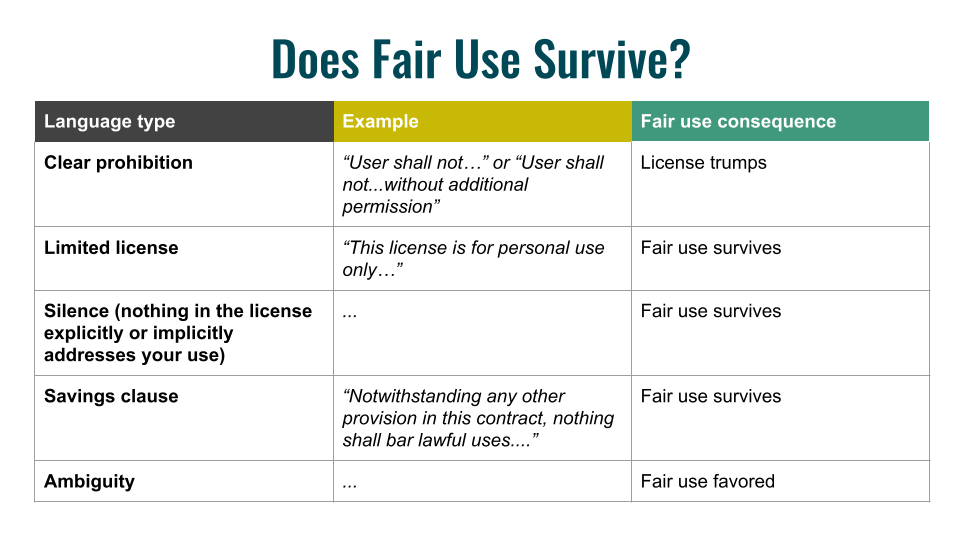 Does Fair Use Survive?

| Language type | Example | Fair use consequence |
|---|---|---|
| Clear prohibition | “User shall not…” or “User shall not...without additional permission” | License trumps |
| Limited license | “This license is for personal use only…” | Fair use survives |
| Silence (nothing in the license explicitly or implicitly addresses your use) | ... | Fair use survives |
| Savings clause | “Notwithstanding any other provision in this contract, nothing shall bar lawful uses....” | Fair use survives |
| Ambiguity | ... | Fair use favored |